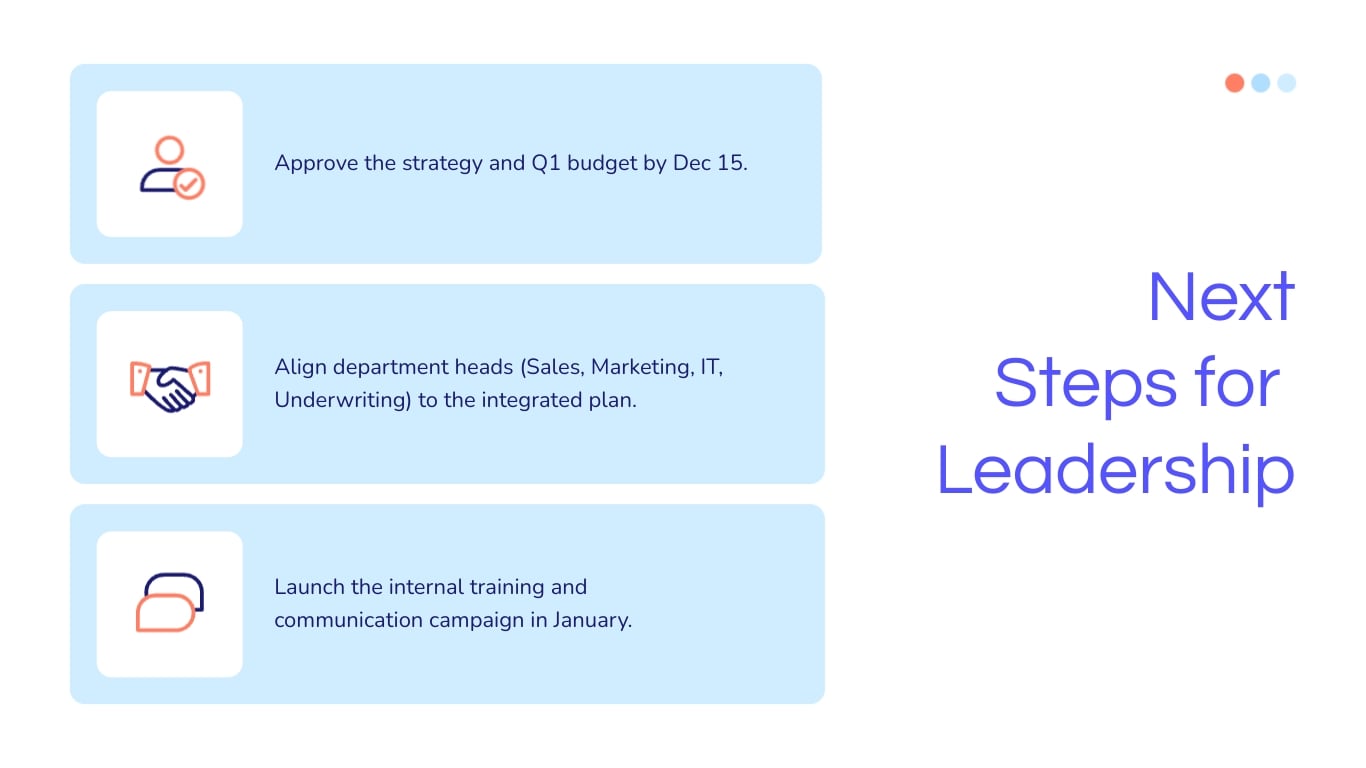 Approve the strategy and Q1 budget by Dec 15.

Align department heads (Sales, Marketing, IT, Underwriting) to the integrated plan.

Launch the internal training and communication campaign in January.

Next Steps for Leadership